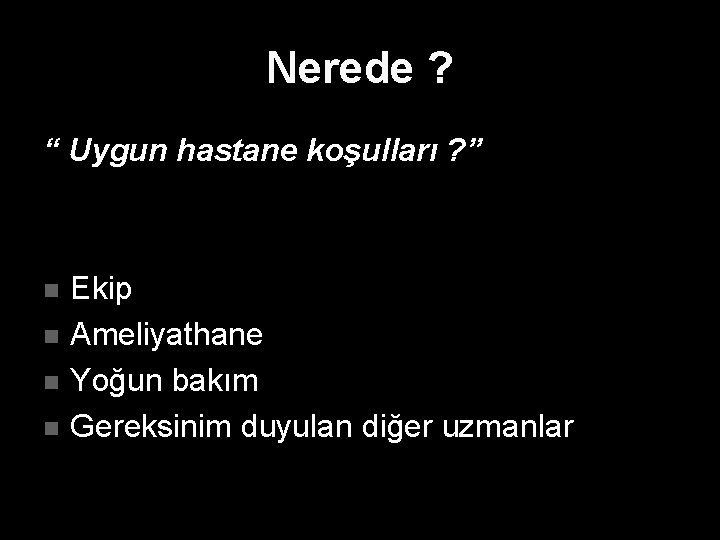 Nerede ?

“ Uygun hastane koşulları ?”

- Ekip
- Ameliyathane
- Yoğun bakım
- Gereksinim duyulan diğer uzmanlar